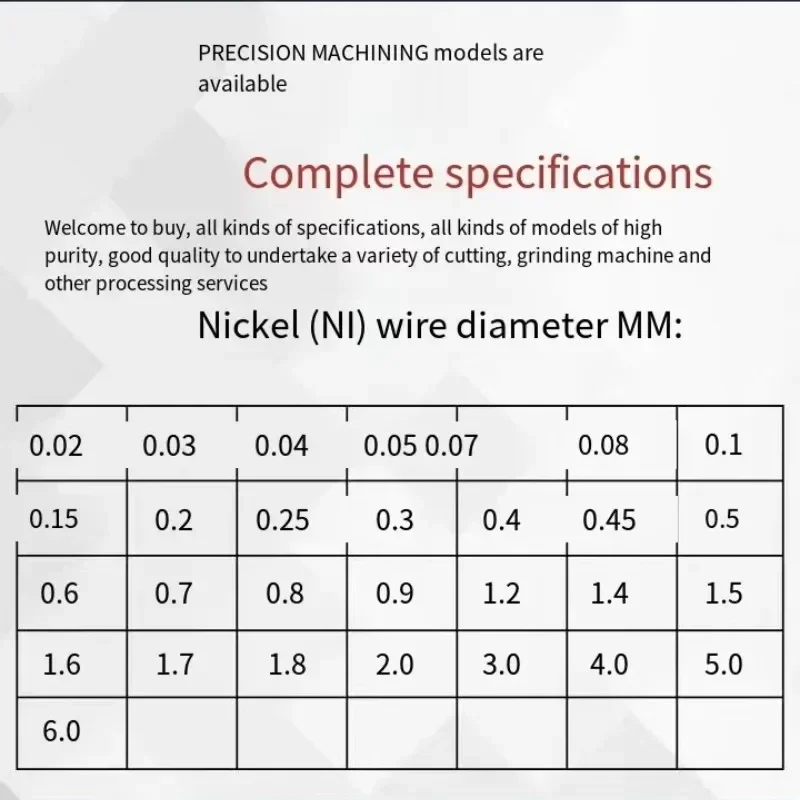 PRECISION MACHINING models are available

Complete specifications

Welcome to buy, all kinds of specifications, all kinds of models of high purity, good quality to undertake a variety of cutting, grinding machine and other processing services

Nickel (NI) wire diameter MM:

| 0.02 | 0.03 | 0.04 | 0.05 0.07 | | 0.08 | 0.1 |
|---|---|---|---|---|---|---|
| 0.15 | 0.2 | 0.25 | 0.3 | 0.4 | 0.45 | 0.5 |
| 0.6 | 0.7 | 0.8 | 0.9 | 1.2 | 1.4 | 1.5 |
| 1.6 | 1.7 | 1.8 | 2.0 | 3.0 | 4.0 | 5.0 |
| 6.0 | | | | | | |